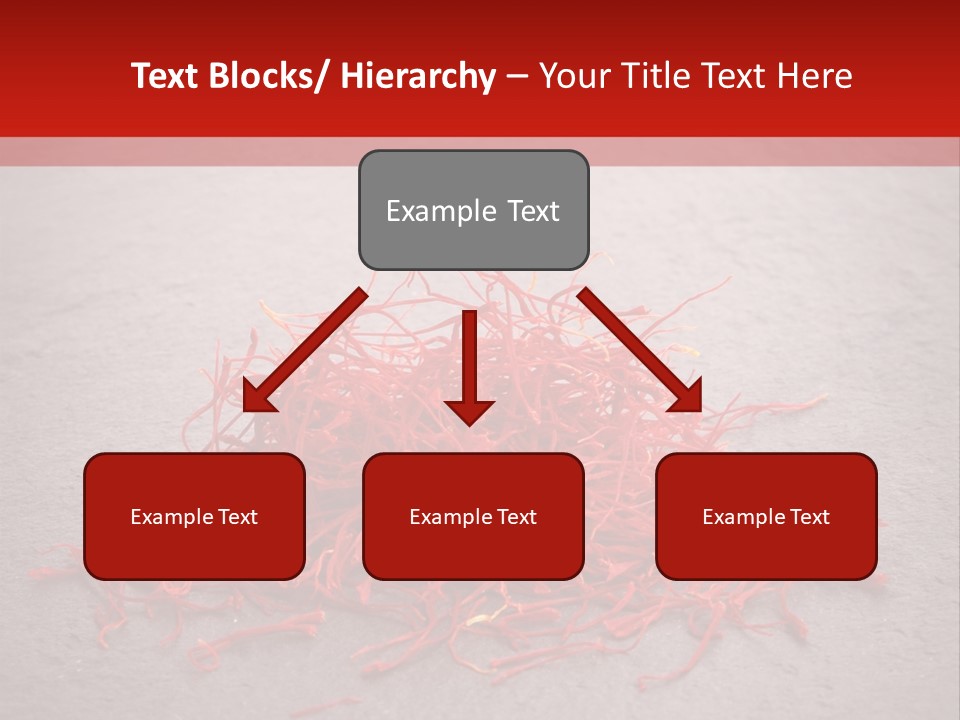 Text Blocks/ Hierarchy – Your Title Text Here

Example Text

Example Text

Example Text

Example Text